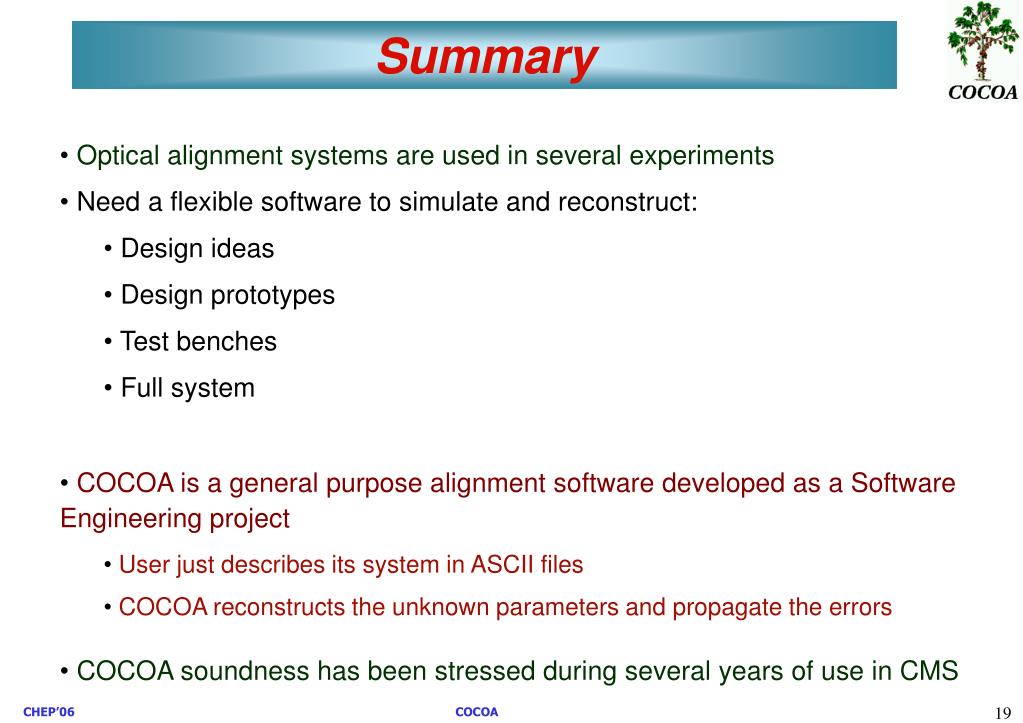 Summary

COCOA

• Optical alignment systems are used in several experiments

• Need a flexible software to simulate and reconstruct:

• Design ideas

• Design prototypes

• Test benches

• Full system

• COCOA is a general purpose alignment software developed as a Software Engineering project

• User just describes its system in ASCII files

• COCOA reconstructs the unknown parameters and propagate the errors

• COCOA soundness has been stressed during several years of use in CMS

CHEP'06

COCOA

19